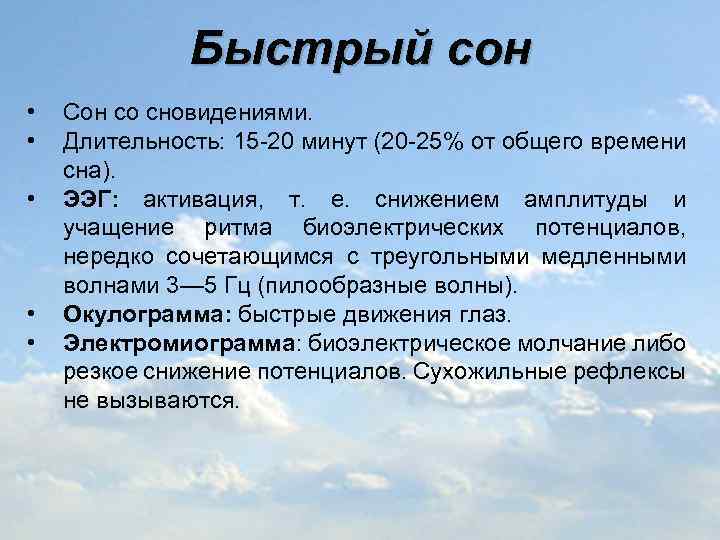 Быстрый сон

• Сон со сновидениями.
• Длительность: 15-20 минут (20-25% от общего времени сна).
• ЭЭГ: активация, т. е. снижением амплитуды и учащение ритма биоэлектрических потенциалов, нередко сочетающимся с треугольными медленными волнами 3—5 Гц (пилообразные волны).
• Окулограмма: быстрые движения глаз.
• Электромиограмма: биоэлектрическое молчание либо резкое снижение потенциалов. Сухожильные рефлексы не вызываются.